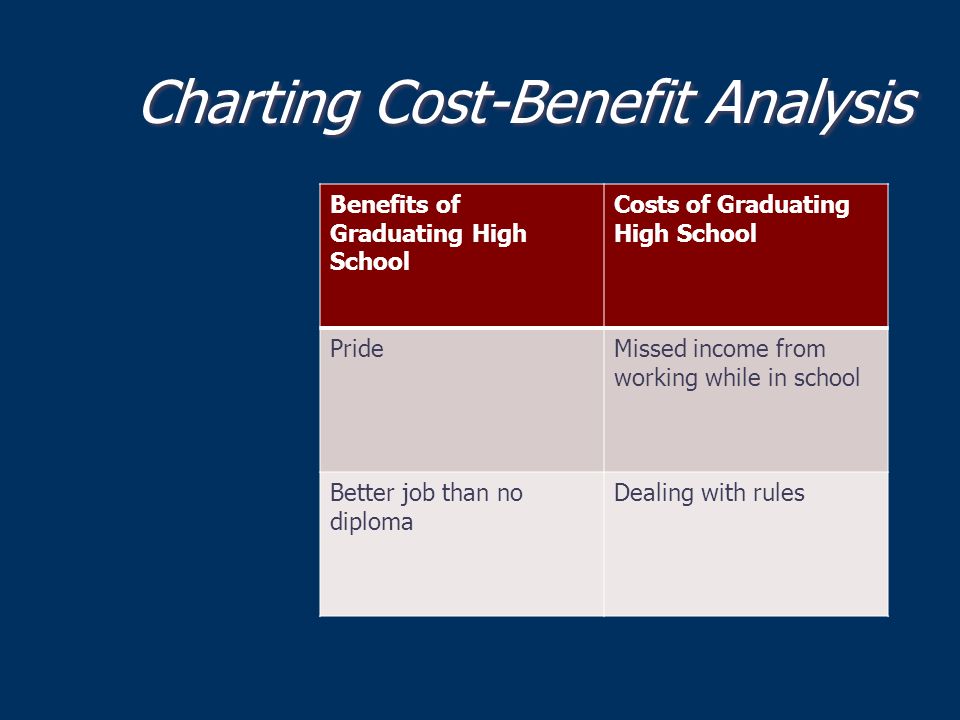 Charting Cost-Benefit Analysis

| Benefits of Graduating High School | Costs of Graduating High School |
|---|---|
| Pride | Missed income from working while in school |
| Better job than no diploma | Dealing with rules |